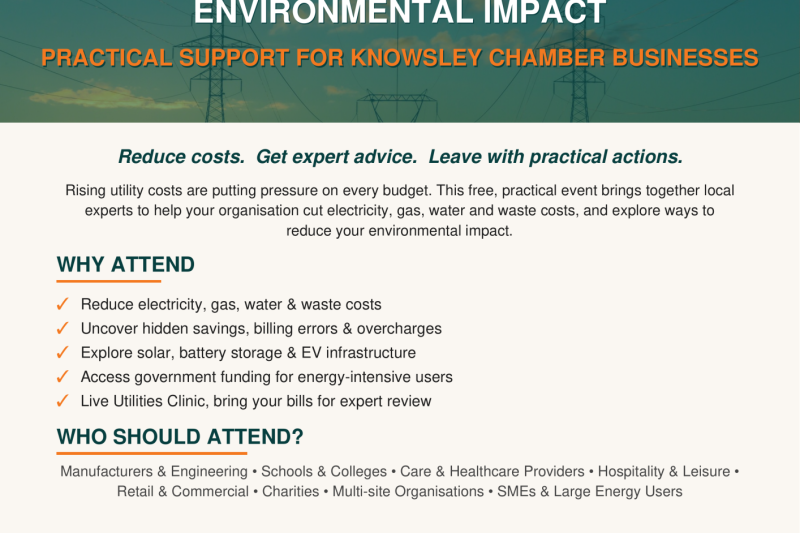 ENVIRONMENTAL IMPACT

PRACTICAL SUPPORT FOR KNOWSLEY CHAMBER BUSINESSES

Reduce costs. Get expert advice. Leave with practical actions.

Rising utility costs are putting pressure on every budget. This free, practical event brings together local experts to help your organisation cut electricity, gas, water and waste costs, and explore ways to reduce your environmental impact.

WHY ATTEND

✓ Reduce electricity, gas, water & waste costs
✓ Uncover hidden savings, billing errors & overcharges
✓ Explore solar, battery storage & EV infrastructure
✓ Access government funding for energy-intensive users
✓ Live Utilities Clinic, bring your bills for expert review

WHO SHOULD ATTEND?

Manufacturers & Engineering • Schools & Colleges • Care & Healthcare Providers • Hospitality & Leisure • Retail & Commercial • Charities • Multi-site Organisations • SMEs & Large Energy Users